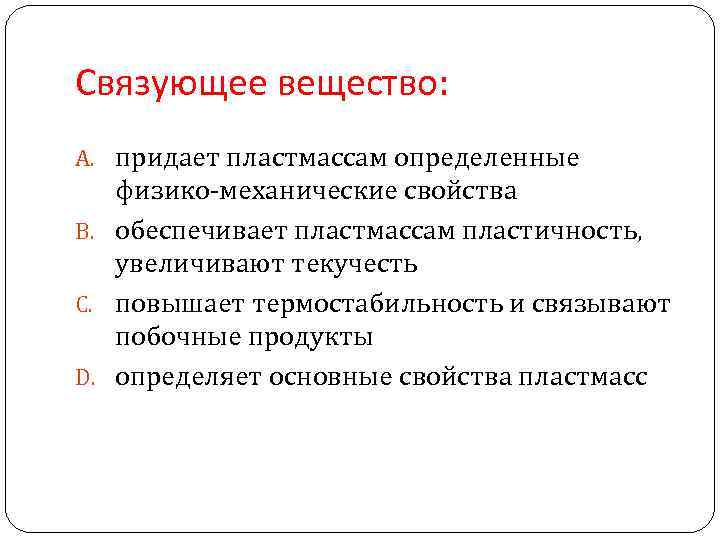 Связующее вещество:

A. придает пластмассам определенные физико-механические свойства

B. обеспечивает пластмассам пластичность, увеличивают текучесть

C. повышает термостабильность и связывают побочные продукты

D. определяет основные свойства пластмасс